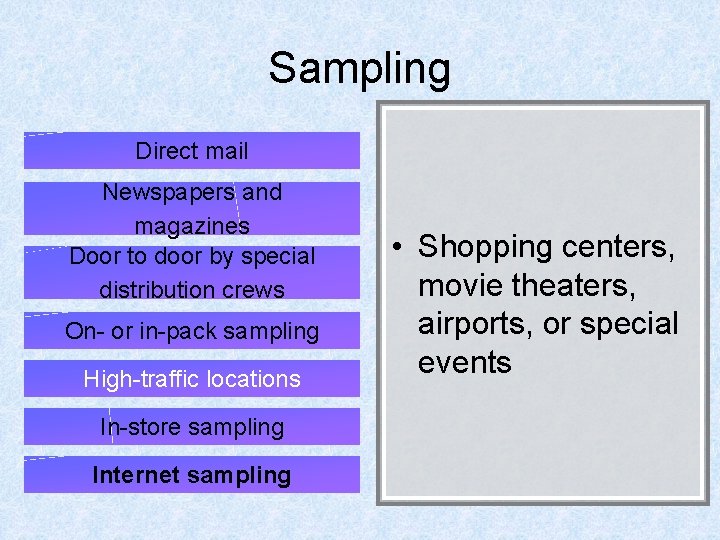 Sampling

Direct mail

Newspapers and magazines

Door to door by special distribution crews

On- or in-pack sampling

High-traffic locations

In-store sampling

Internet sampling

• Shopping centers, movie theaters, airports, or special events